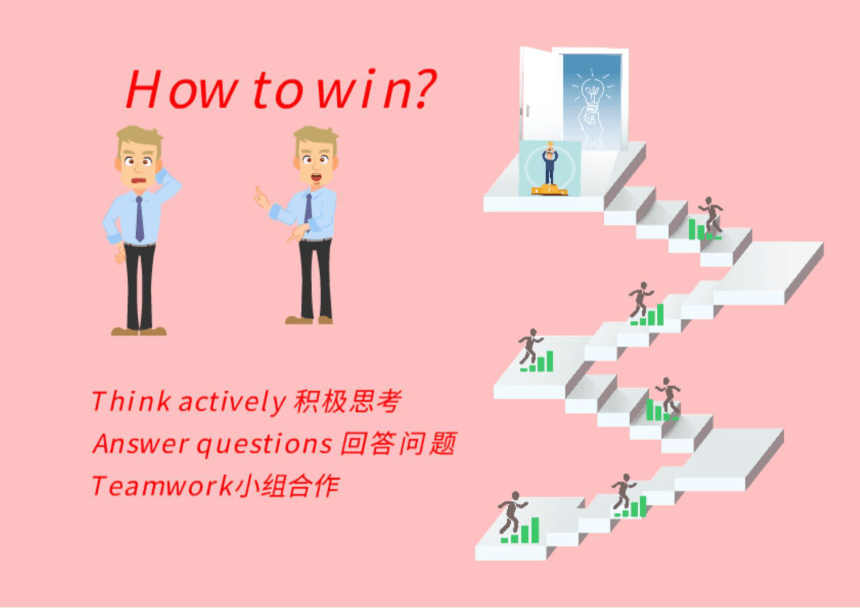 How to win?

Think actively 积极思考
Answer questions 回答问题
Teamwork小组合作